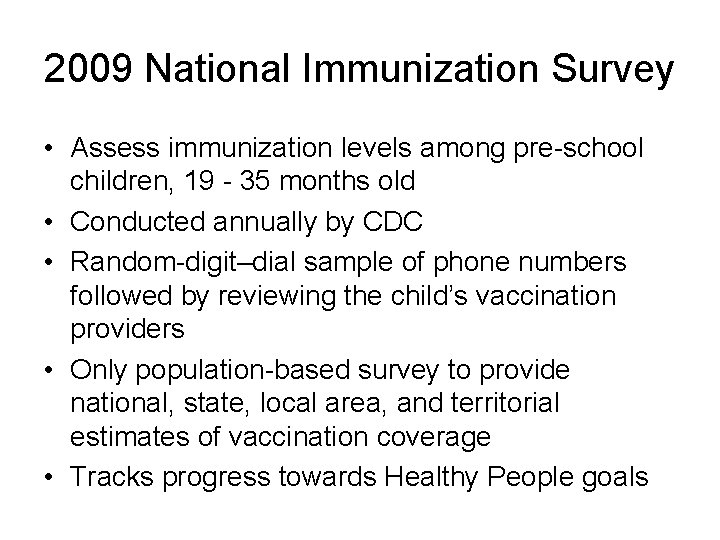 2009 National Immunization Survey

• Assess immunization levels among pre-school children, 19 - 35 months old
• Conducted annually by CDC
• Random-digit–dial sample of phone numbers followed by reviewing the child's vaccination providers
• Only population-based survey to provide national, state, local area, and territorial estimates of vaccination coverage
• Tracks progress towards Healthy People goals